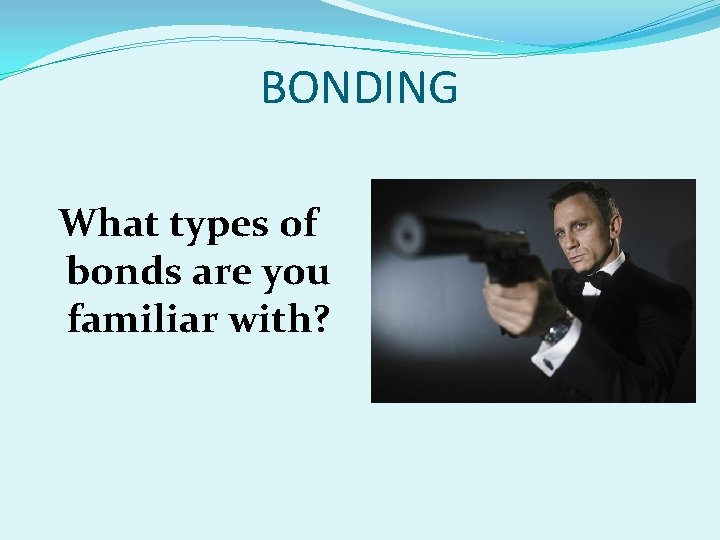 BONDING

What types of bonds are you familiar with?